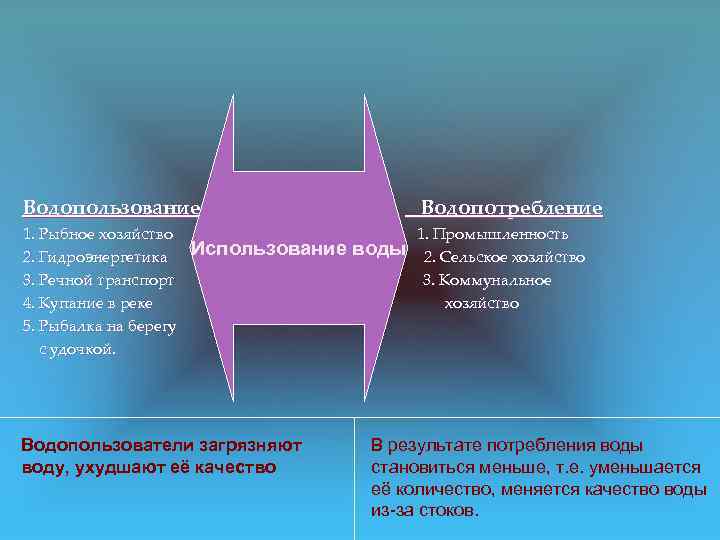 Водопользование
1. Рыбное хозяйство
2. Гидроэнергетика
3. Речной транспорт
4. Купание в реке
5. Рыбалка на берегу с удочкой.

Использование воды

Водопотребление
1. Промышленность
2. Сельское хозяйство
3. Коммунальное хозяйство

Водопользователи загрязняют воду, ухудшают её качество

В результате потребления воды становиться меньше, т.е. уменьшается её количество, меняется качество воды из-за стоков.